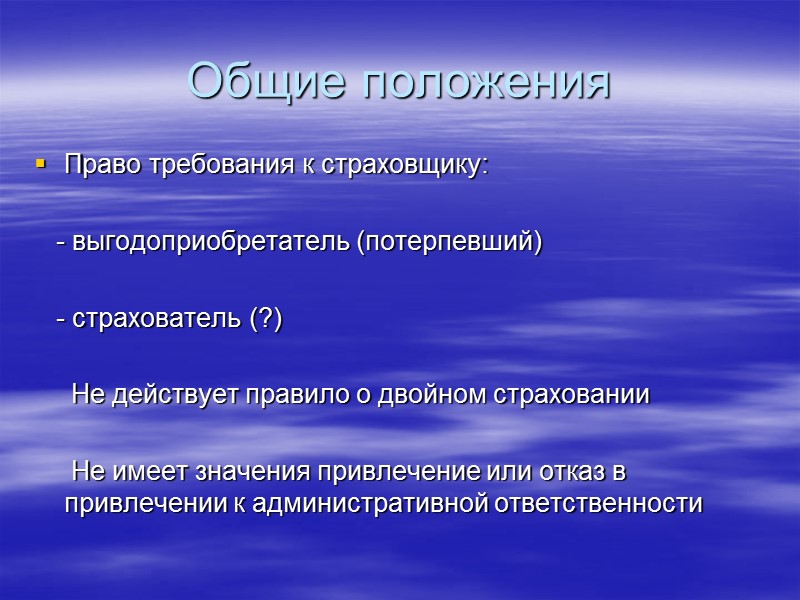 Общие положения

Право требования к страховщику:

- выгодоприобретатель (потерпевший)

- страхователь (?)

Не действует правило о двойном страховании

Не имеет значения привлечение или отказ в привлечении к административной ответственности